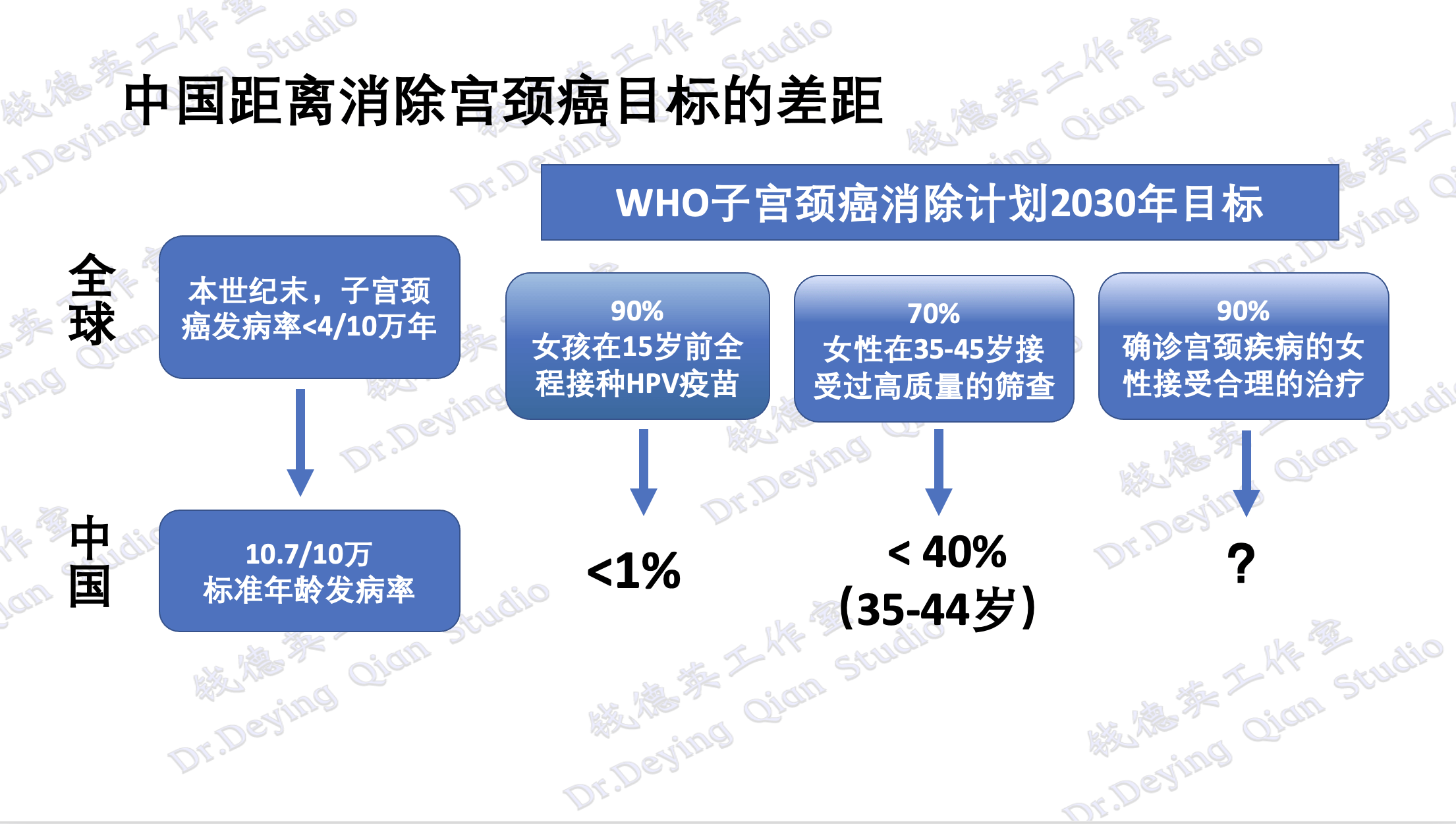 中国距离消除宫颈癌目标的差距

WHO子宫颈癌消除计划2030年目标

全球

本世纪末，子宫颈癌发病率<4/10万年

90%
女孩在15岁前全程接种HPV疫苗

70%
女性在35-45岁接受过高质量的筛查

90%
确诊宫颈疾病的女性接受合理的治疗

中国

10.7/10万
标准年龄发病率

<1%

< 40%
(35-44岁)

?

钱德英工作室 Dr.Deying Qian Studio